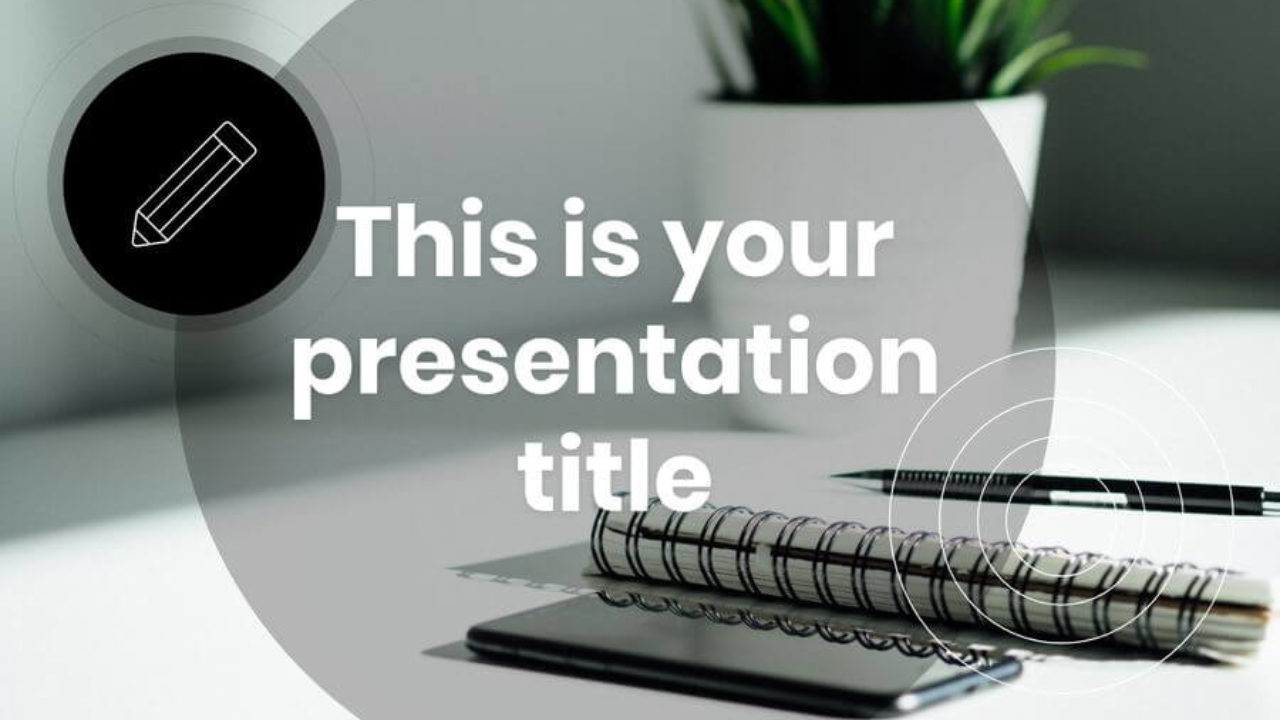 This is your presentation title